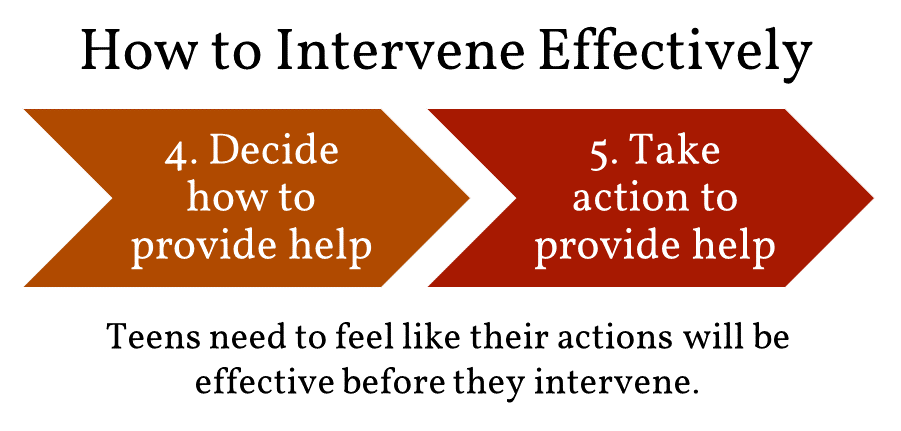 How to Intervene Effectively

4. Decide how to provide help

5. Take action to provide help

Teens need to feel like their actions will be effective before they intervene.